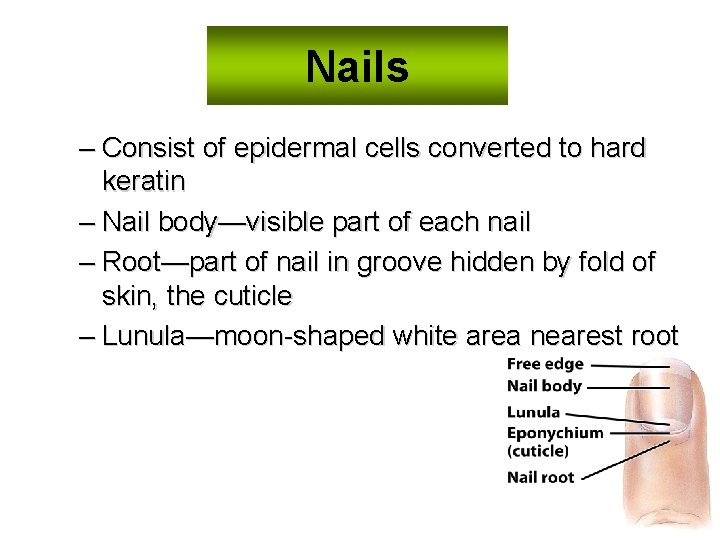 Nails

– Consist of epidermal cells converted to hard keratin

– Nail body—visible part of each nail

– Root—part of nail in groove hidden by fold of skin, the cuticle

– Lunula—moon-shaped white area nearest root

Free edge
Nail body
Lunula
Eponychium (cuticle)
Nail root